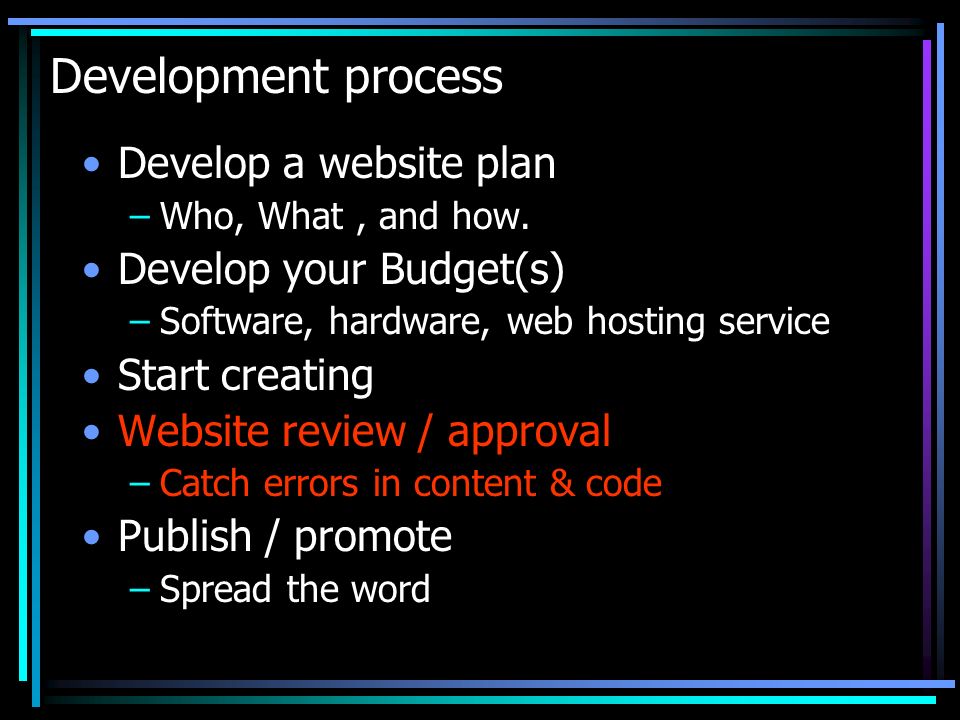 Development process

• Develop a website plan
– Who, What , and how.
• Develop your Budget(s)
– Software, hardware, web hosting service
• Start creating
• Website review / approval
– Catch errors in content & code
• Publish / promote
– Spread the word